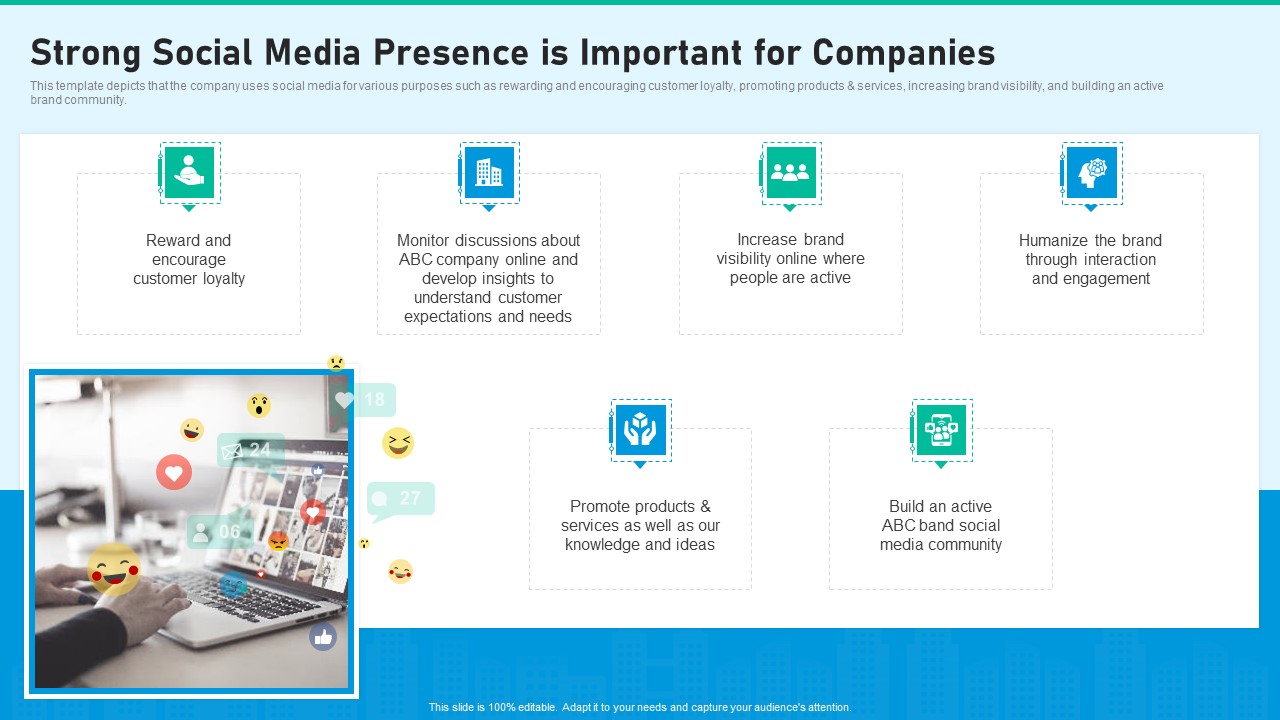 Strong Social Media Presence is Important for Companies

This template depicts that the company uses social media for various purposes such as rewarding and encouraging customer loyalty, promoting products & services, increasing brand visibility, and building an active brand community.

Reward and encourage customer loyalty

Monitor discussions about ABC company online and develop insights to understand customer expectations and needs

Increase brand visibility online where people are active

Humanize the brand through interaction and engagement

18

24

27

06

Promote products & services as well as our knowledge and ideas

Build an active ABC band social media community

This slide is 100% editable. Adapt it to your needs and capture your audience's attention.